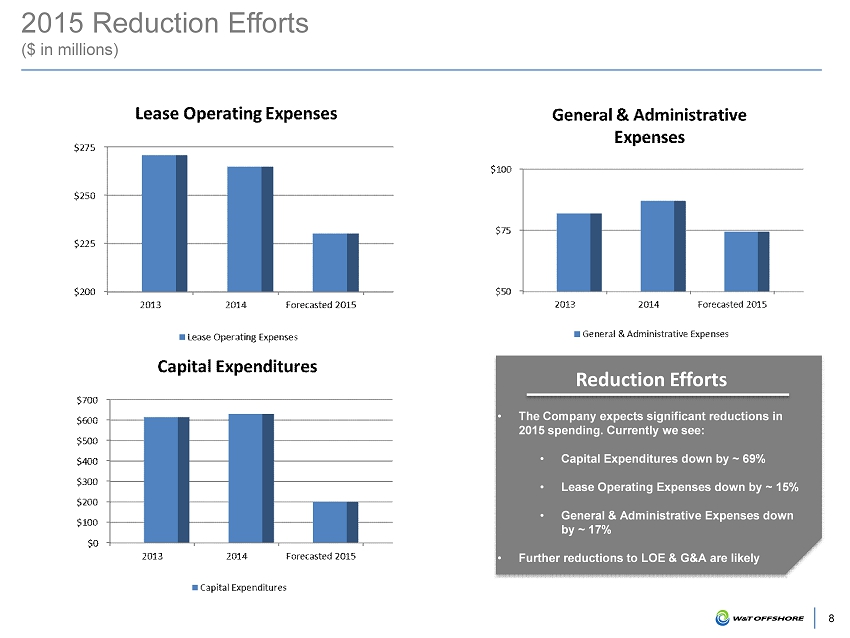 2015 Reduction Efforts
($ in millions)

Lease Operating Expenses

$275
$250
$225
$200
2013
2014
Forecasted 2015

Lease Operating Expenses

General & Administrative Expenses

$100
$75
$50
2013
2014
Forecasted 2015

General & Administrative Expenses

Capital Expenditures

$700
$600
$500
$400
$300
$200
$100
$0
2013
2014
Forecasted 2015

Capital Expenditures

Reduction Efforts

• The Company expects significant reductions in 2015 spending. Currently we see:

• Capital Expenditures down by ~ 69%

• Lease Operating Expenses down by ~ 15%

• General & Administrative Expenses down by ~ 17%

• Further reductions to LOE & G&A are likely

W&T OFFSHORE

8